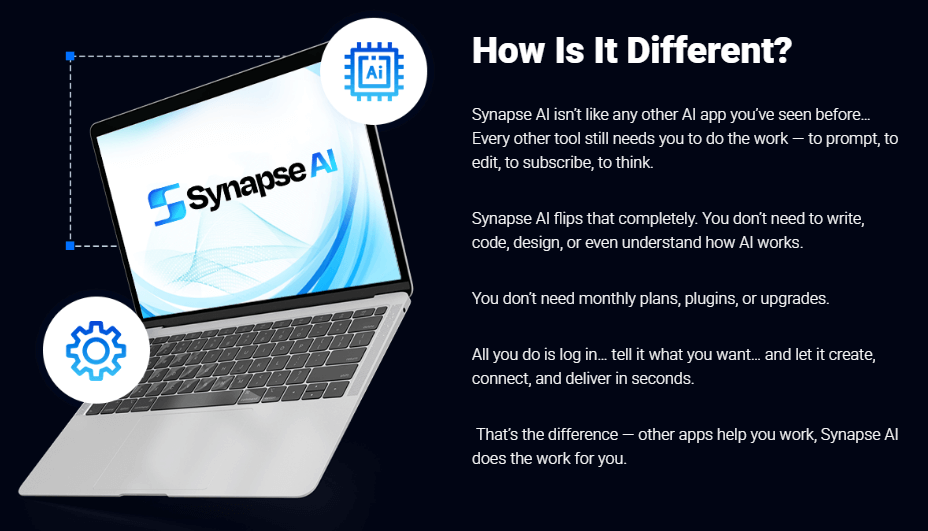 Ai

Synapse AI

How Is It Different?

Synapse AI isn't like any other AI app you've seen before… Every other tool still needs you to do the work — to prompt, to edit, to subscribe, to think.

Synapse AI flips that completely. You don't need to write, code, design, or even understand how AI works.

You don't need monthly plans, plugins, or upgrades.

All you do is log in… tell it what you want… and let it create, connect, and deliver in seconds.

That's the difference — other apps help you work, Synapse AI does the work for you.